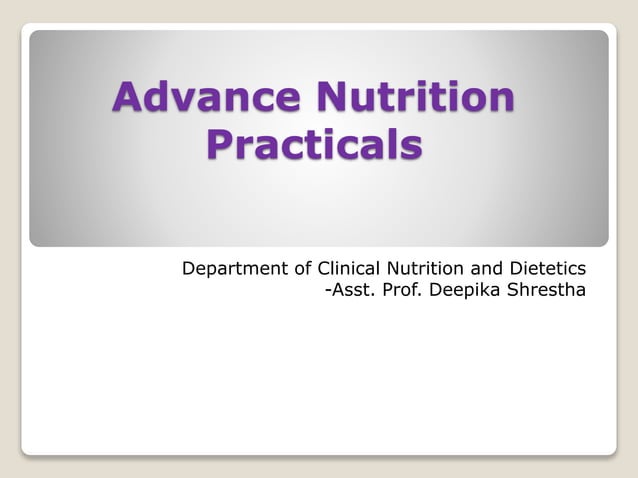 Advance Nutrition Practicals

Department of Clinical Nutrition and Dietetics
-Asst. Prof. Deepika Shrestha